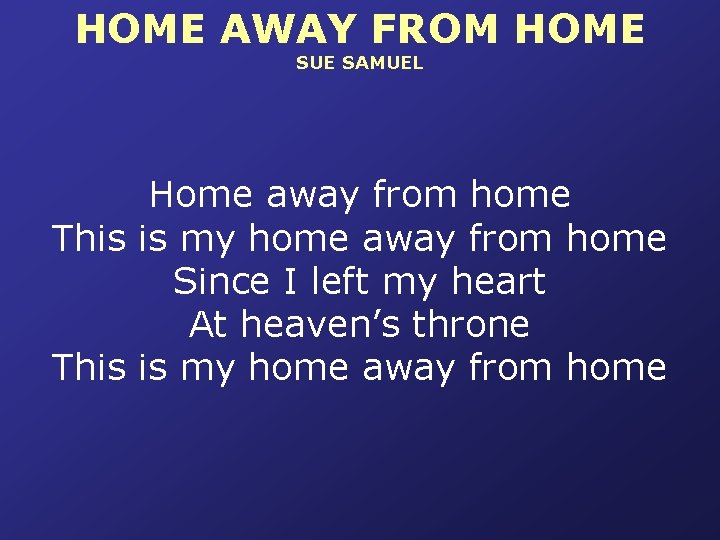 HOME AWAY FROM HOME
SUE SAMUEL

Home away from home
This is my home away from home
Since I left my heart
At heaven’s throne
This is my home away from home